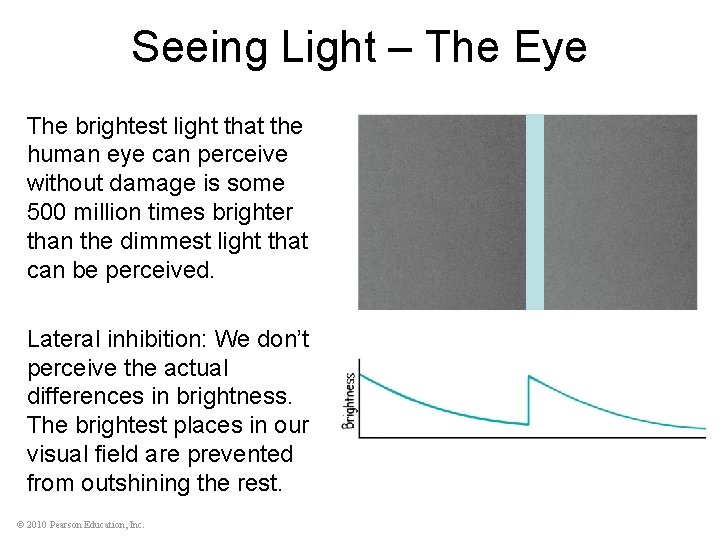 Seeing Light – The Eye

The brightest light that the human eye can perceive without damage is some 500 million times brighter than the dimmest light that can be perceived.

Lateral inhibition: We don't perceive the actual differences in brightness. The brightest places in our visual field are prevented from outshining the rest.

Brightness

© 2010 Pearson Education, Inc.